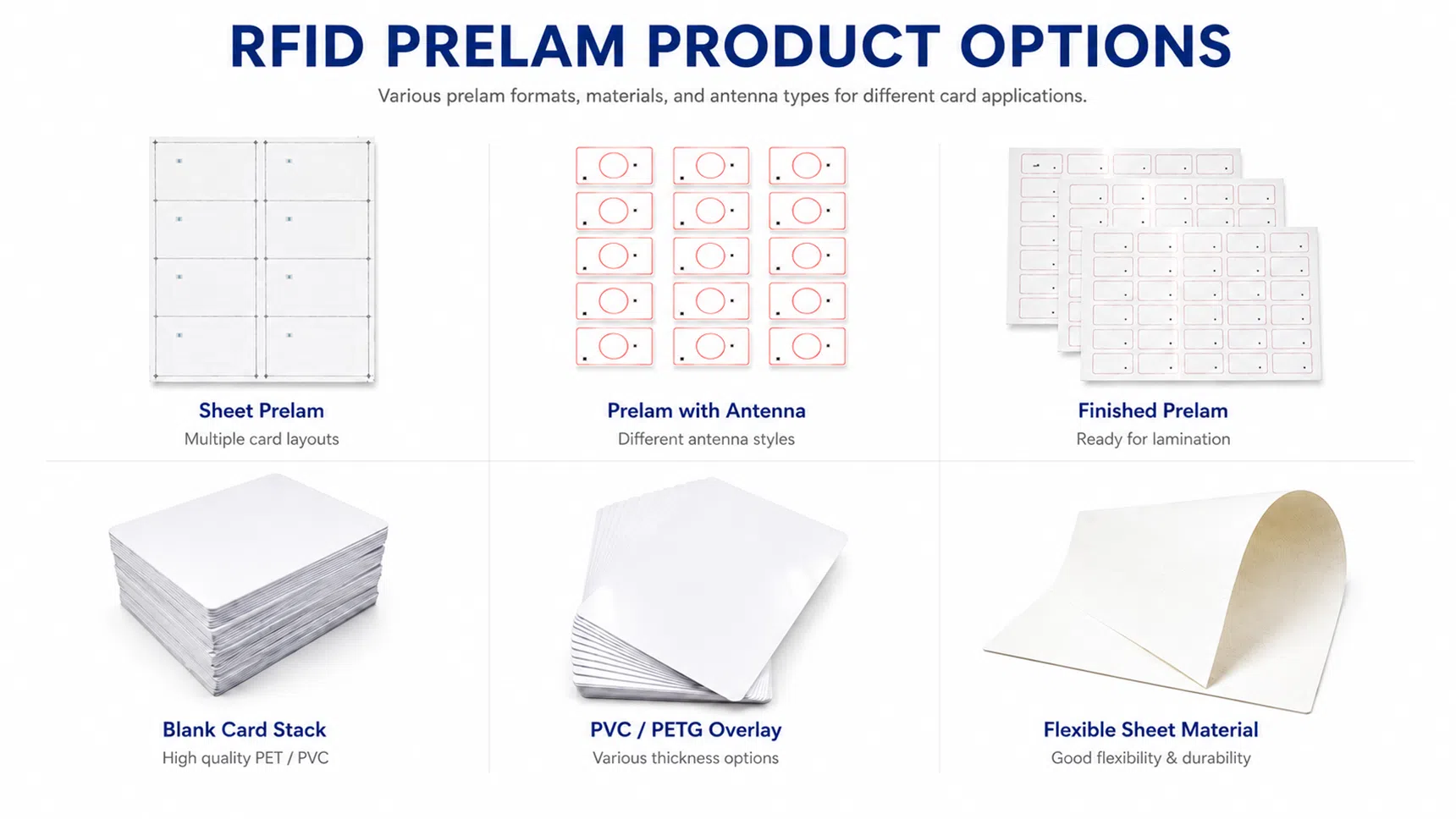 RFID PRELAM PRODUCT OPTIONS

Various prelam formats, materials, and antenna types for different card applications.

Sheet Prelam
Multiple card layouts

Prelam with Antenna
Different antenna styles

Finished Prelam
Ready for lamination

Blank Card Stack
High quality PET / PVC

PVC / PETG Overlay
Various thickness options

Flexible Sheet Material
Good flexibility & durability